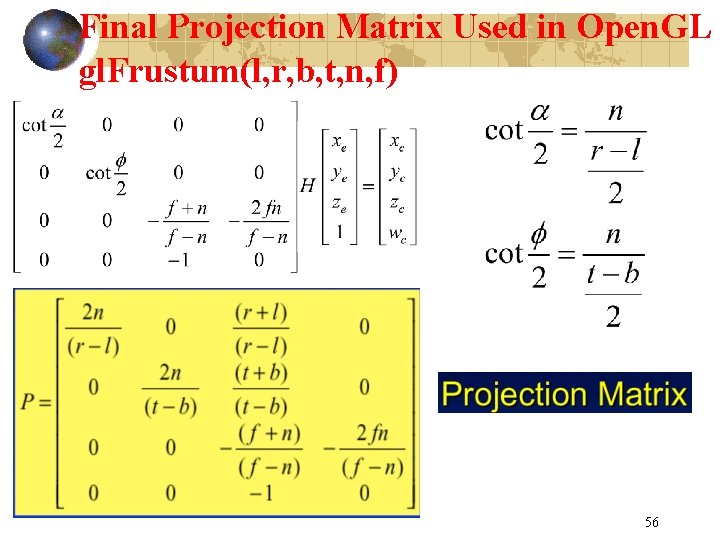 Final Projection Matrix Used in OpenGL
glFrustum(l,r,b,t,n,f)

$\begin{bmatrix} \cot\frac{\alpha}{2} & 0 & 0 & 0 \\ 0 & \cot\frac{\phi}{2} & 0 & 0 \\ 0 & 0 & -\frac{f+n}{f-n} & -\frac{2fn}{f-n} \\ 0 & 0 & -1 & 0 \end{bmatrix} H \begin{bmatrix} x_e \\ y_e \\ z_e \\ 1 \end{bmatrix} = \begin{bmatrix} x_c \\ y_c \\ z_c \\ w_c \end{bmatrix}$

$\cot\frac{\alpha}{2} = \frac{n}{\frac{r-l}{2}}$

$\cot\frac{\phi}{2} = \frac{n}{\frac{t-b}{2}}$

$P = \begin{bmatrix} \frac{2n}{(r-l)} & 0 & \frac{(r+l)}{(r-l)} & 0 \\ 0 & \frac{2n}{(t-b)} & \frac{(t+b)}{(t-b)} & 0 \\ 0 & 0 & -\frac{(f+n)}{(f-n)} & -\frac{2fn}{(f-n)} \\ 0 & 0 & -1 & 0 \end{bmatrix}$

Projection Matrix

56